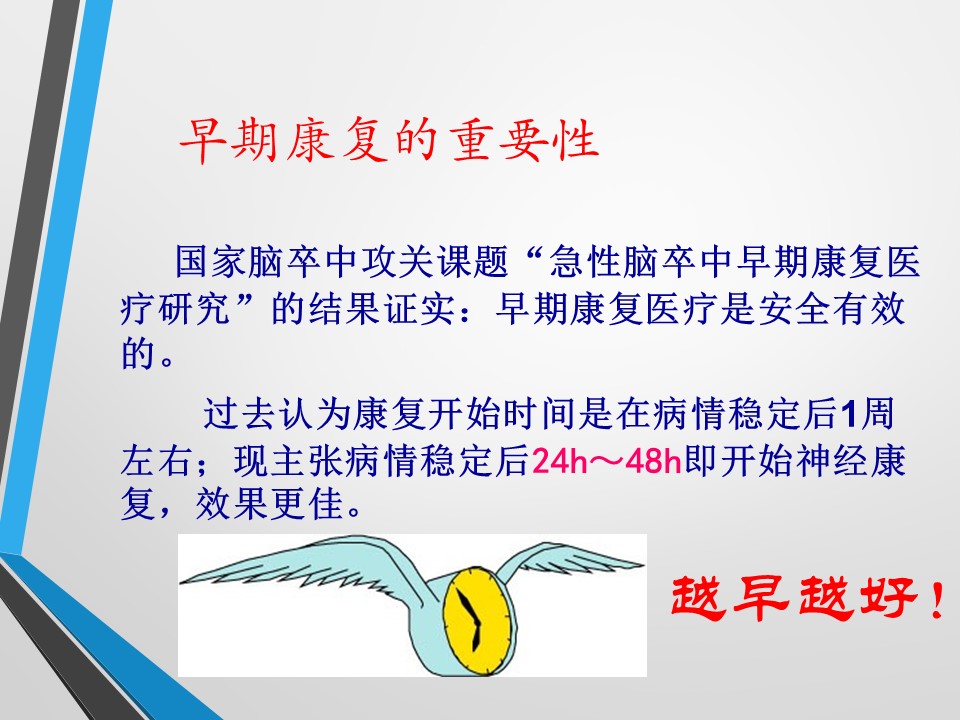 早期康复的重要性

国家脑卒中攻关课题“急性脑卒中早期康复医疗研究”的结果证实：早期康复医疗是安全有效的。

过去认为康复开始时间是在病情稳定后1周左右；现主张病情稳定后24h～48h即开始神经康复，效果更佳。

越早越好！